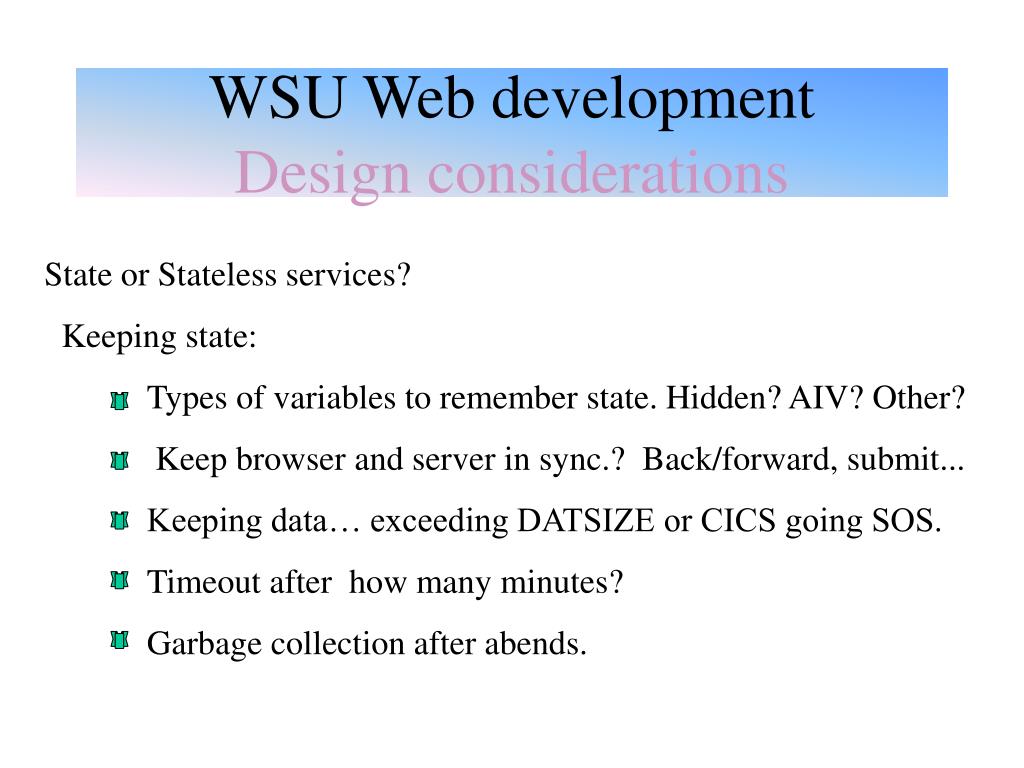 WSU Web development
Design considerations

State or Stateless services?

Keeping state:

Types of variables to remember state. Hidden? AIV? Other?

Keep browser and server in sync.? Back/forward, submit...

Keeping data… exceeding DATSIZE or CICS going SOS.

Timeout after how many minutes?

Garbage collection after abends.